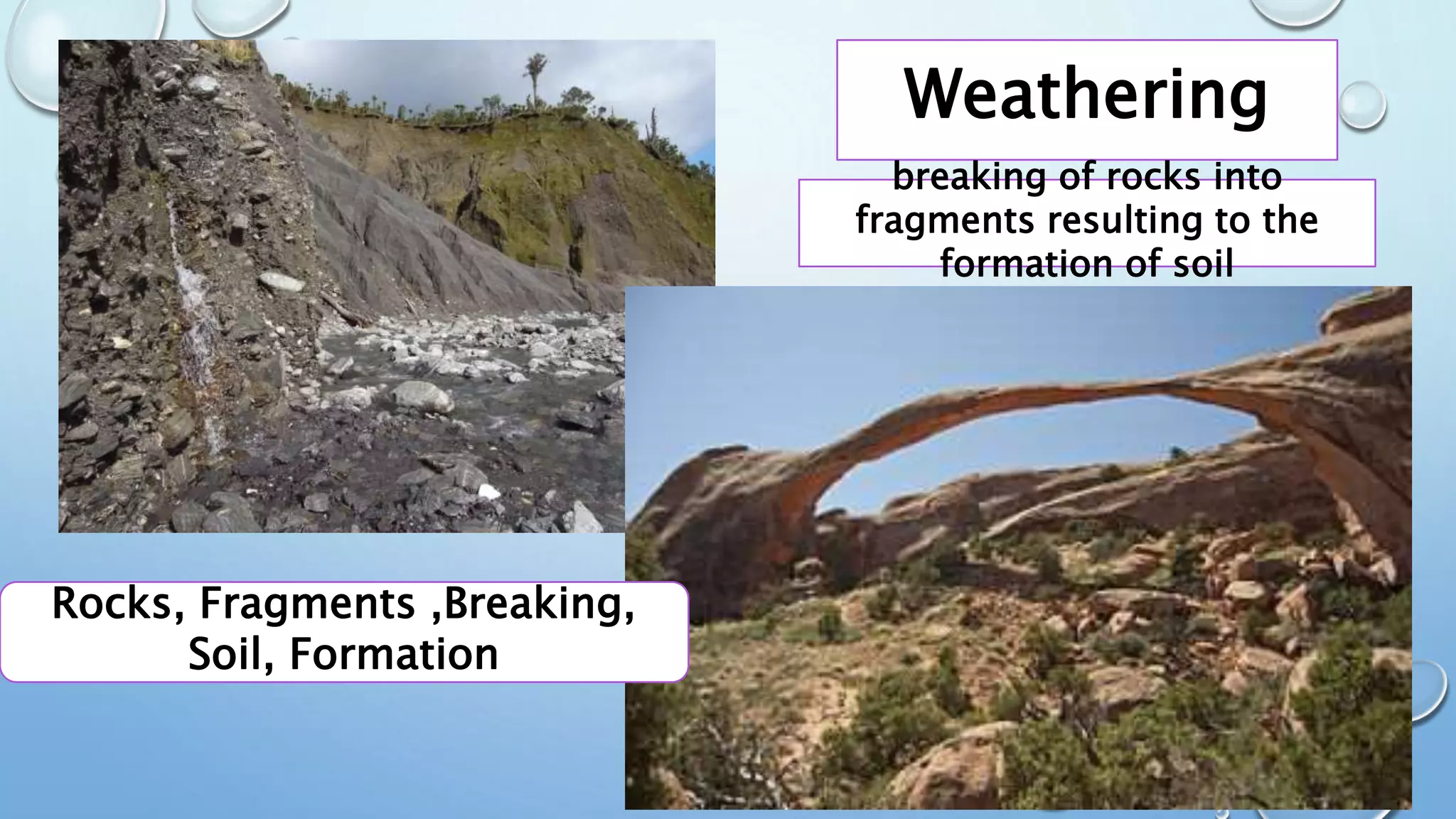 Weathering

breaking of rocks into fragments resulting to the formation of soil

Rocks, Fragments ,Breaking, Soil, Formation